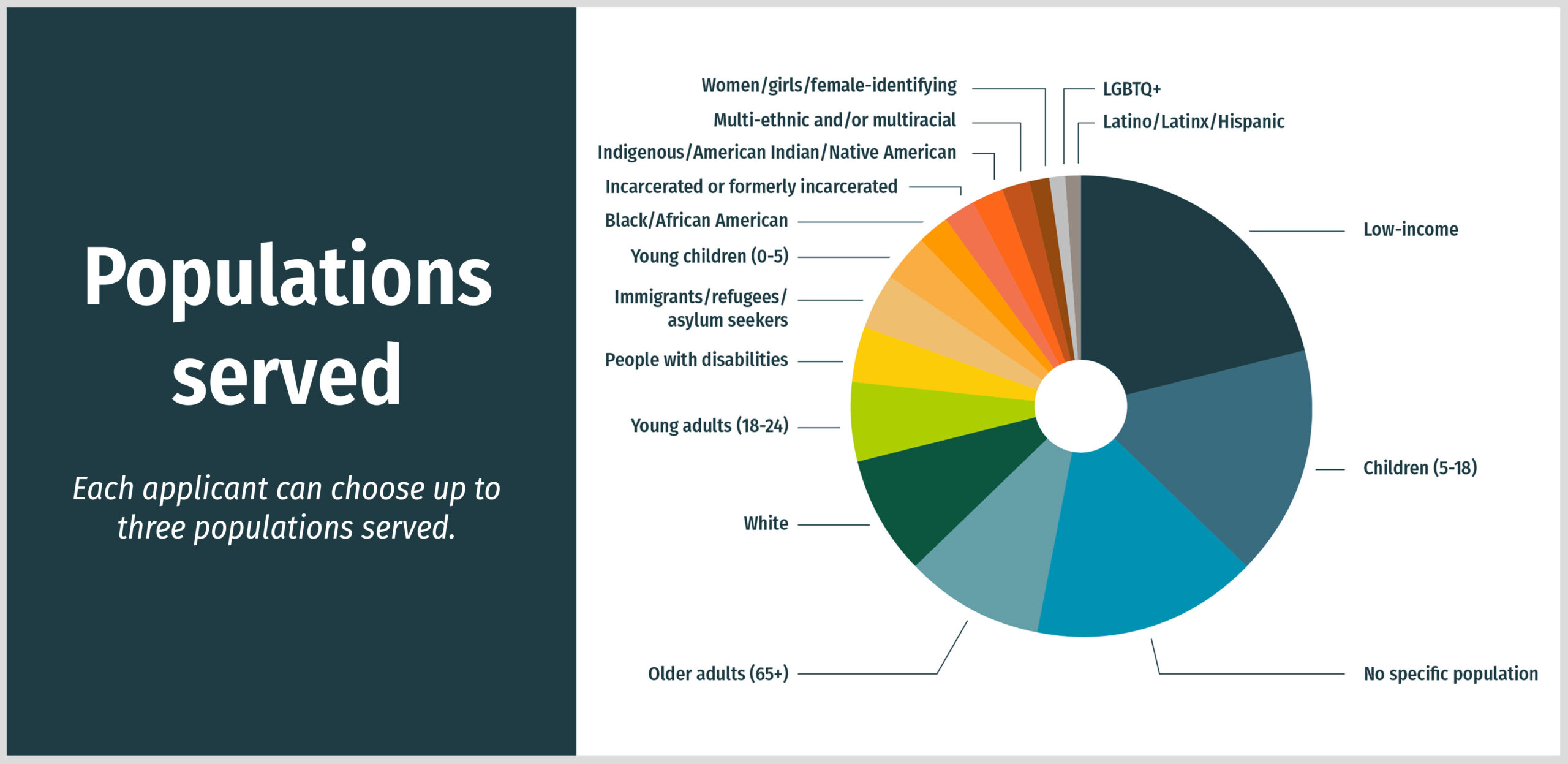 Populations served

Each applicant can choose up to three populations served.

Women/girls/female-identifying

Multi-ethnic and/or multiracial

Indigenous/American Indian/Native American

Incarcerated or formerly incarcerated

Black/African American

Young children (0-5)

Immigrants/refugees/ asylum seekers

People with disabilities

Young adults (18-24)

White

Older adults (65+)

LGBTQ+

Latino/Latinx/Hispanic

Low-income

Children (5-18)

No specific population